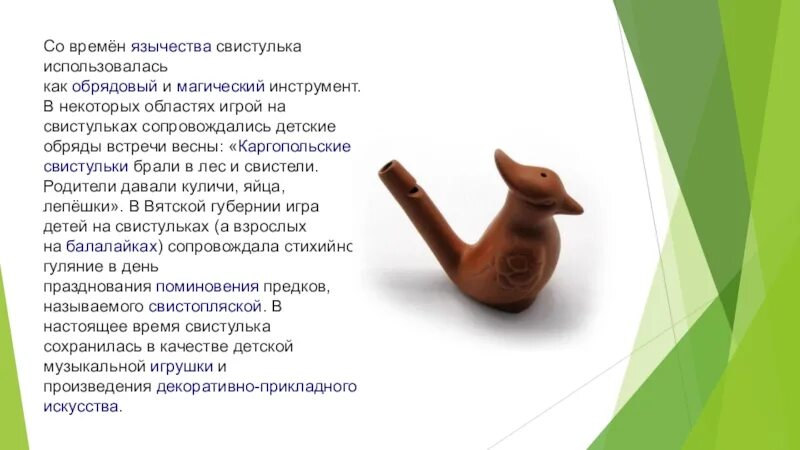 Со времён язычества свистулька использовалась как обрядовый и магический инструмент. В некоторых областях игрой на свистульках сопровождались детские обряды встречи весны: «Каргопольские свистульки брали в лес и свистели. Родители давали куличи, яйца, лепёшки». В Вятской губернии игра детей на свистульках (а взрослых на балалайках) сопровождала стихийнс гуляние в день празднования поминовения предков, называемого свистопляской. В настоящее время свистулька сохранилась в качестве детской музыкальной игрушки и произведения декоративно-прикладного искусства.